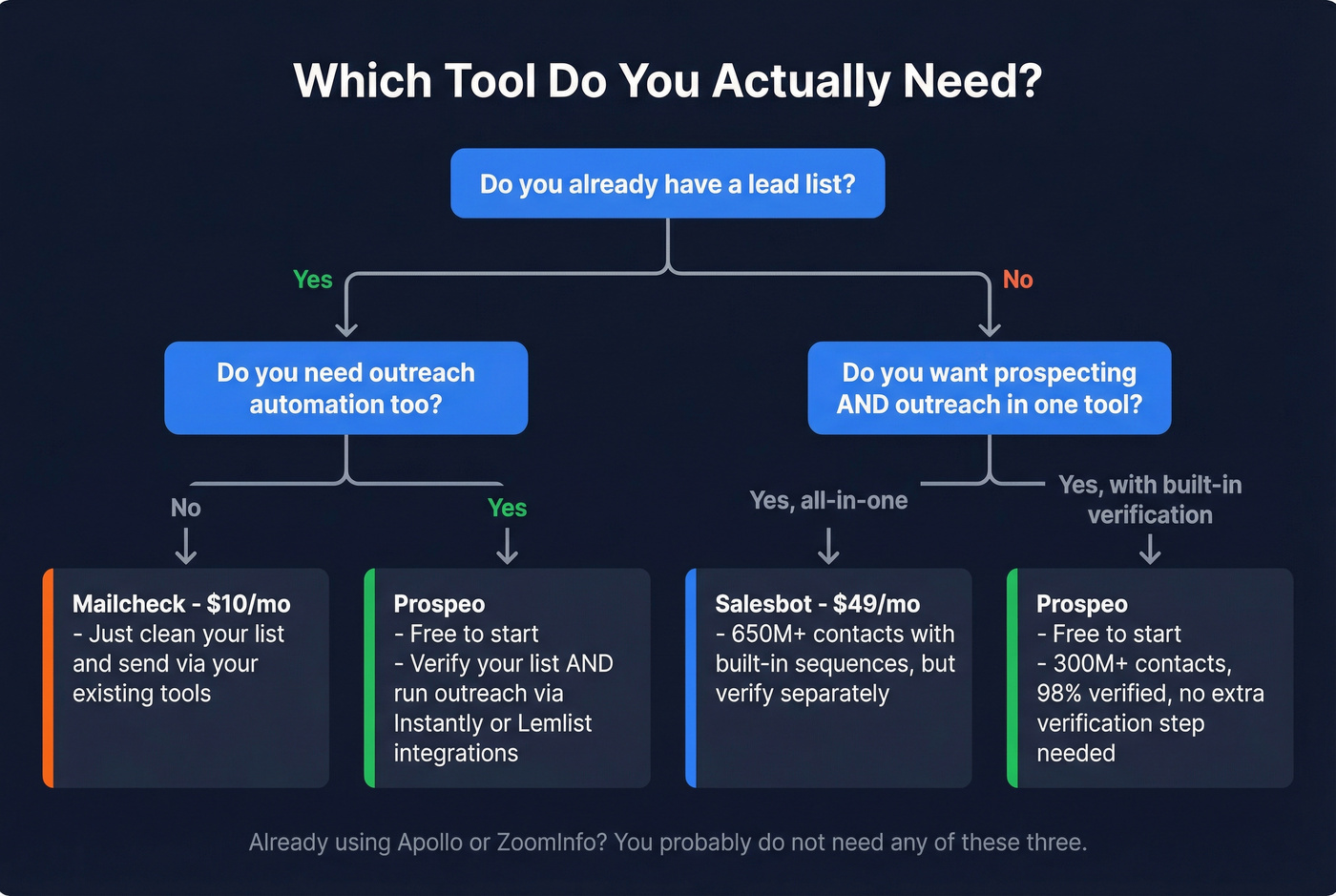 Which Tool Do You Actually Need?

Do you already have a lead list?

Yes

No

Do you need outreach automation too?

Do you want prospecting AND outreach in one tool?

No

Yes

Yes, all-in-one

Yes, with built-in verification

Mailcheck - $10/mo
- Just clean your list and send via your existing tools

Prospeo
- Free to start
- Verify your list AND run outreach via Instantly or Lemlist integrations

Salesbot - $49/mo
- 650M+ contacts with built-in sequences, but verify separately

Prospeo
- Free to start
- 300M+ contacts, 98% verified, no extra verification step needed

Already using Apollo or ZoomInfo? You probably do not need any of these three.